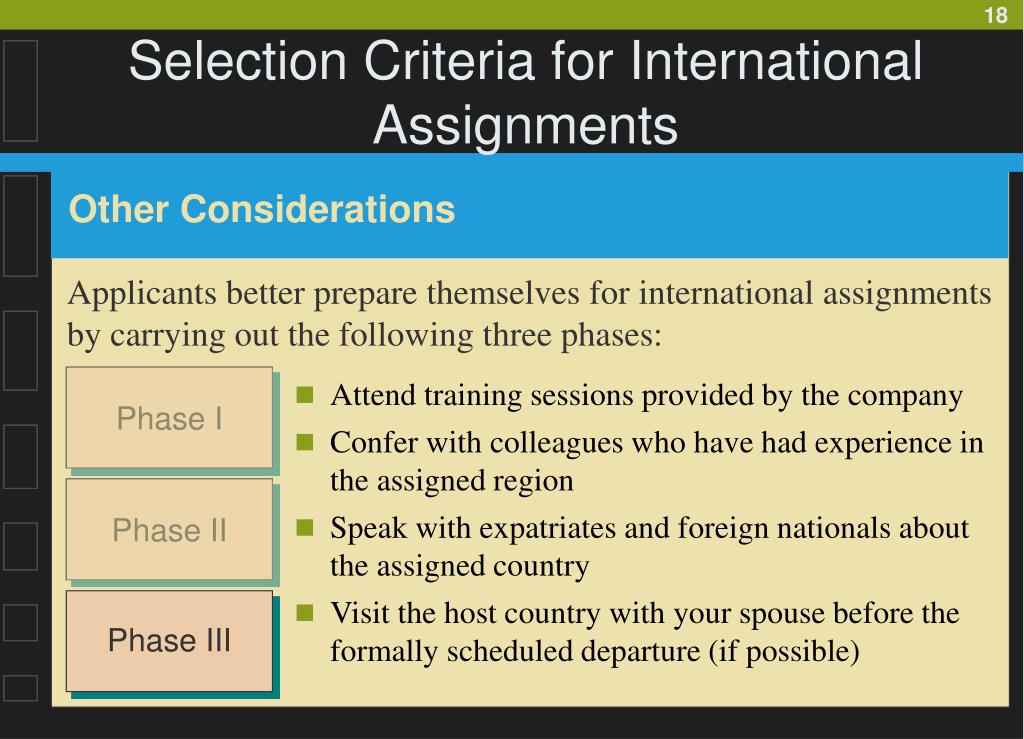 18

Selection Criteria for International Assignments

Other Considerations

Applicants better prepare themselves for international assignments by carrying out the following three phases:

Phase I

Phase II

Phase III

- Attend training sessions provided by the company
- Confer with colleagues who have had experience in the assigned region
- Speak with expatriates and foreign nationals about the assigned country
- Visit the host country with your spouse before the formally scheduled departure (if possible)